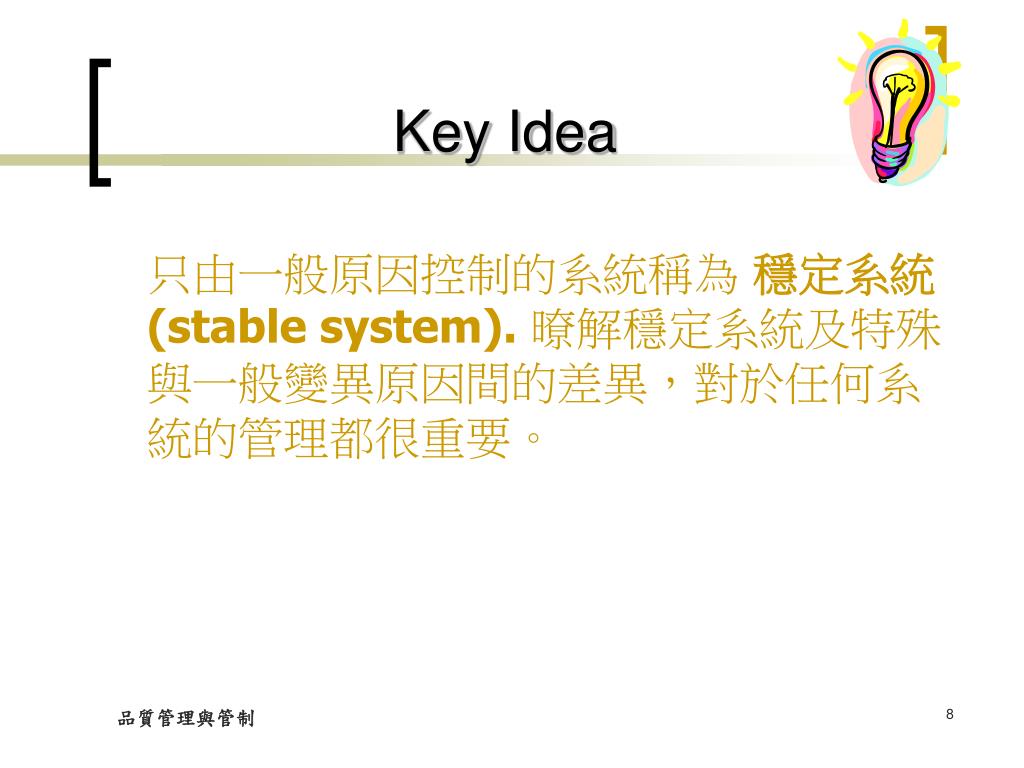 Key Idea

只由一般原因控制的系統稱為 穩定系統 (stable system). 瞭解穩定系統及特殊與一般變異原因間的差異，對於任何系統的管理都很重要。

品質管理與管制

8